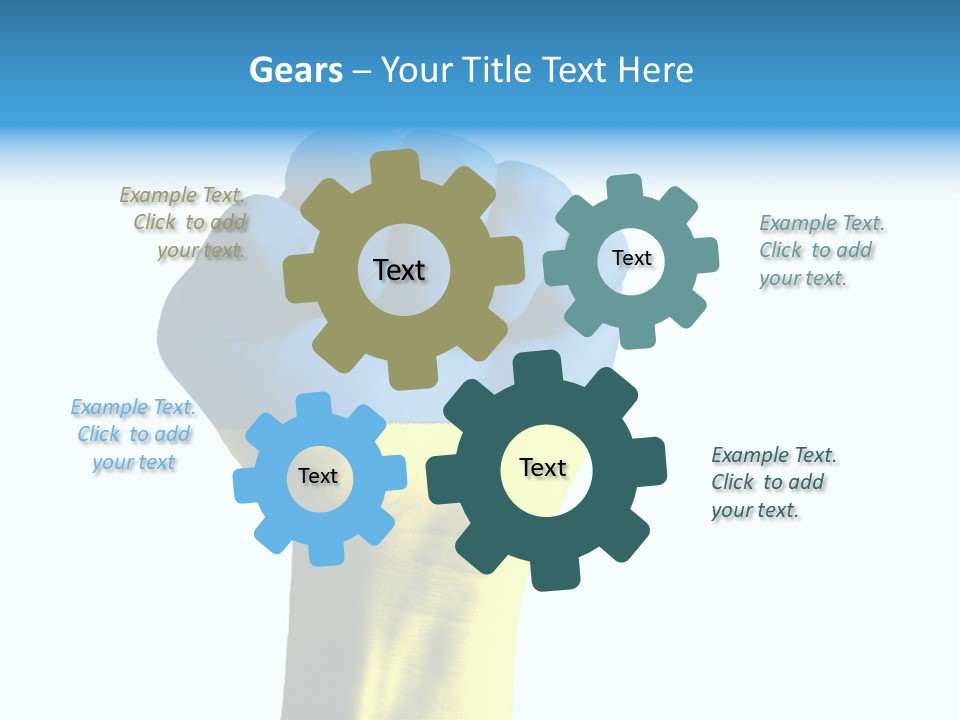 Gears – Your Title Text Here

Example Text. Click to add your text.

Text

Text

Example Text. Click to add your text.

Example Text. Click to add your text

Text

Text

Example Text. Click to add your text.